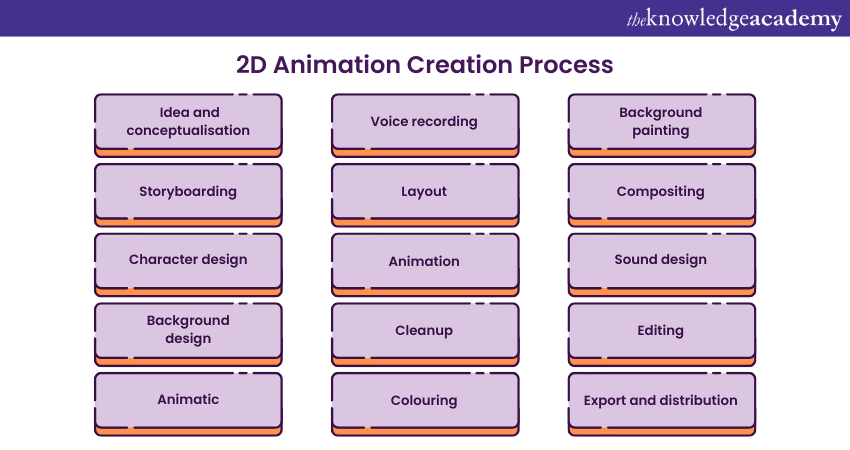 theknowledgeacademy

2D Animation Creation Process

Idea and conceptualisation

Storyboarding

Character design

Background design

Animatic

Voice recording

Layout

Animation

Cleanup

Colouring

Background painting

Compositing

Sound design

Editing

Export and distribution